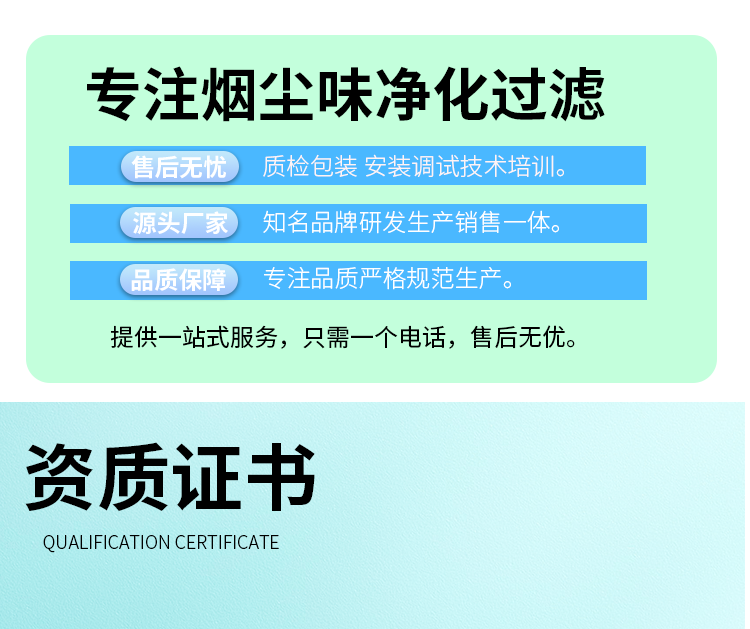 专注烟尘味净化过滤

售后无忧 质检包装 安装调试技术培训。

源头厂家 知名品牌研发生产销售一体。

品质保障 专注品质严格规范生产。

提供一站式服务，只需一个电话，售后无优。

资质证书

QUALIFICATION CERTIFICATE